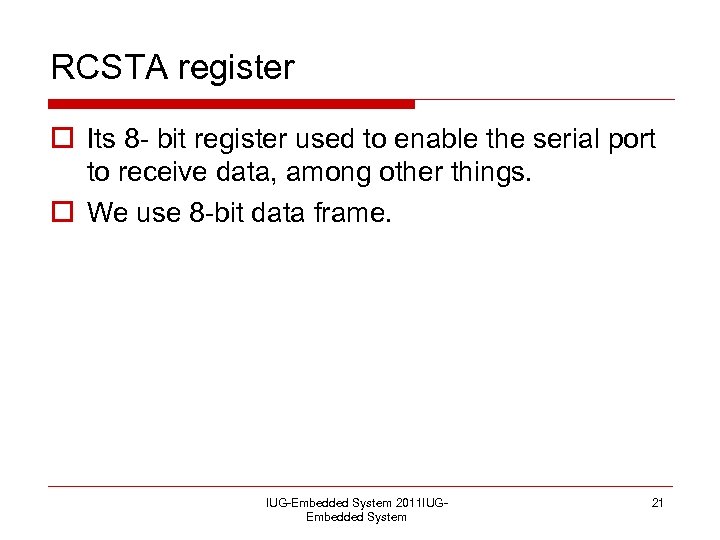 RCSTA register

Its 8- bit register used to enable the serial port to receive data, among other things.

We use 8-bit data frame.

IUG-Embedded System 2011IUG-Embedded System

21